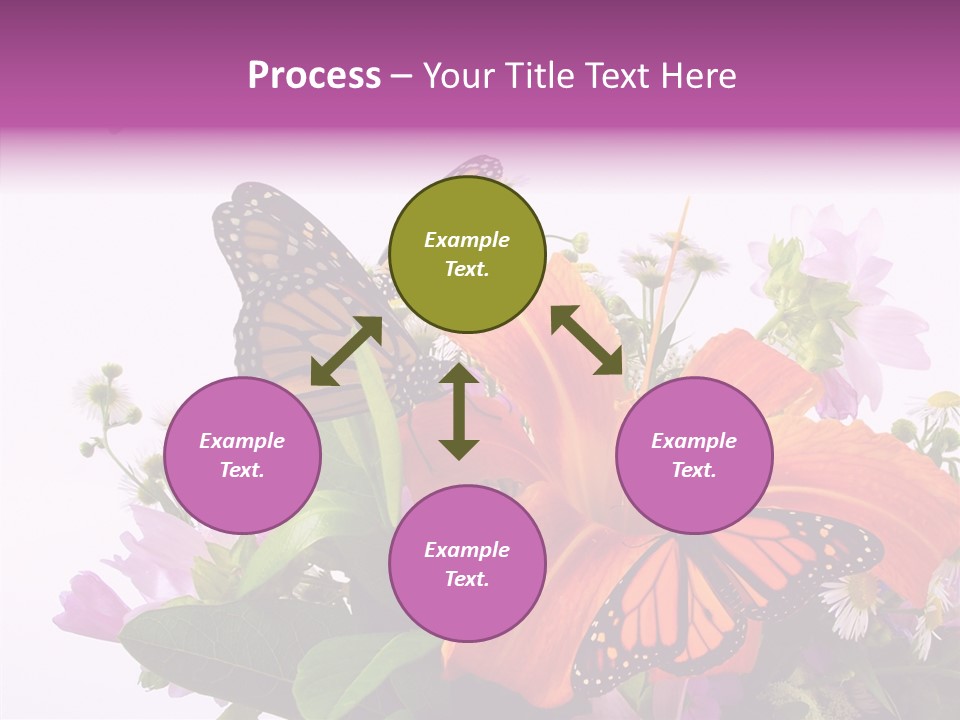 Process – Your Title Text Here

Example Text.

Example Text.

Example Text.

Example Text.